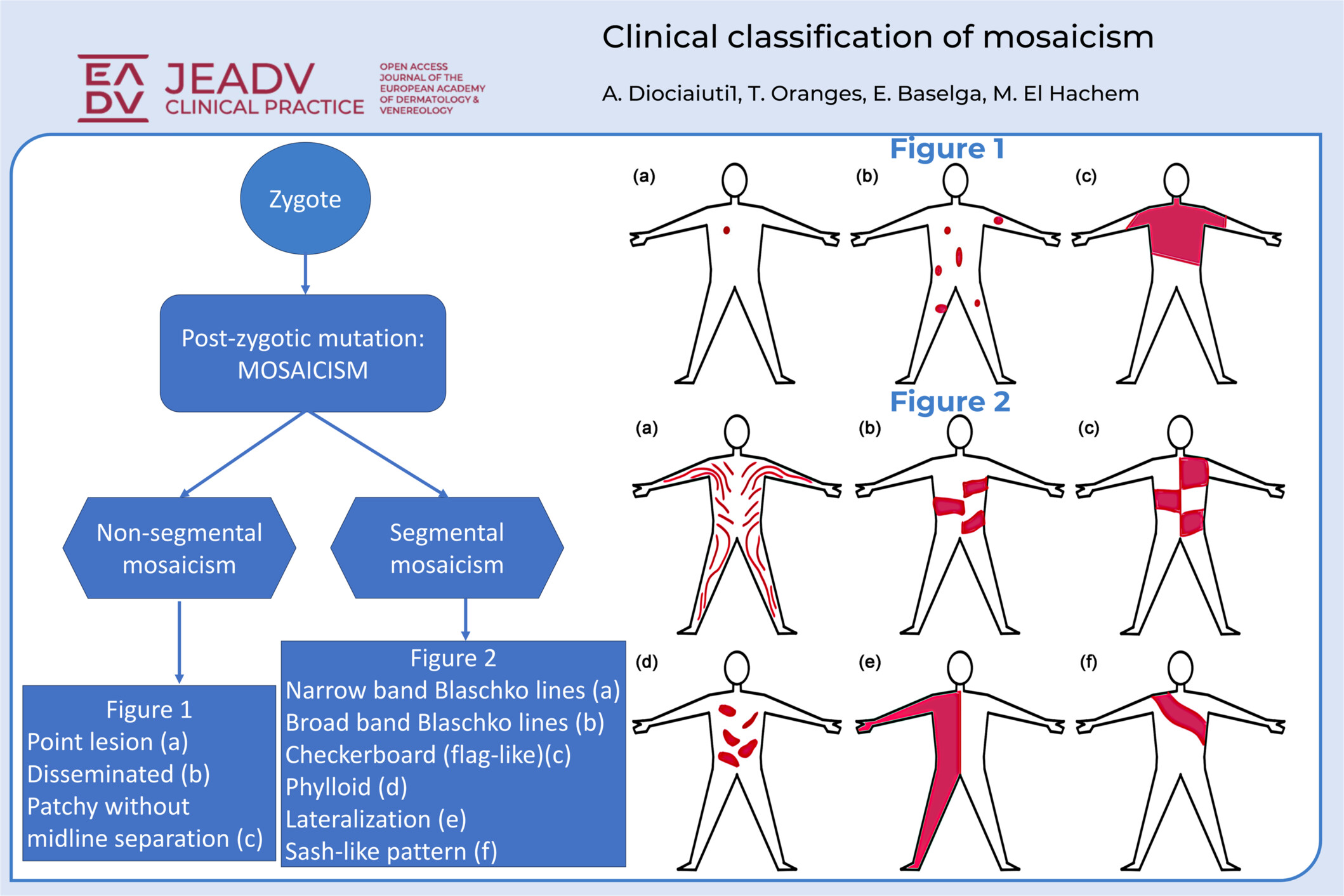 EA
DV
JEADV
CLINICAL PRACTICE
OPEN ACCESS JOURNAL OF THE EUROPEAN ACADEMY OF DERMATOLOGY & VENEREOLOGY

Clinical classification of mosaicism

A. Diociaiuti1, T. Oranges, E. Baselga, M. El Hachem

Zygote

Post-zygotic mutation: MOSAICISM

Non-segmental mosaicism

Segmental mosaicism

Figure 1
Point lesion (a)
Disseminated (b)
Patchy without midline separation (c)

Figure 2
Narrow band Blaschko lines (a)
Broad band Blaschko lines (b)
Checkerboard (flag-like)(c)
Phylloid (d)
Lateralization (e)
Sash-like pattern (f)

Figure 1
(a) (b) (c)

Figure 2
(a) (b) (c)
(d) (e) (f)